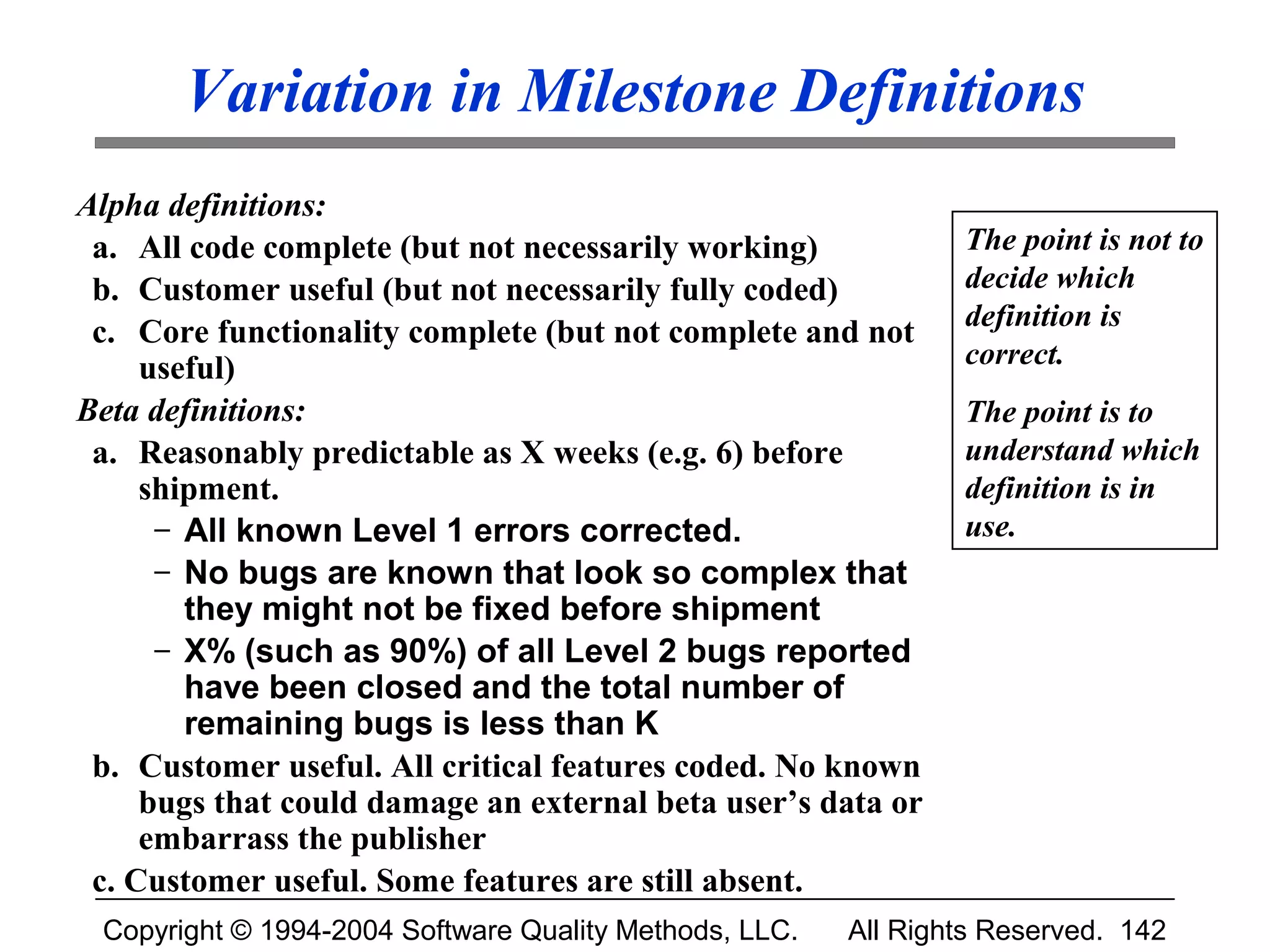 Variation in Milestone Definitions

Alpha definitions:

a. All code complete (but not necessarily working)

b. Customer useful (but not necessarily fully coded)

c. Core functionality complete (but not complete and not useful)

Beta definitions:

a. Reasonably predictable as X weeks (e.g. 6) before shipment.

– All known Level 1 errors corrected.

– No bugs are known that look so complex that they might not be fixed before shipment

– X% (such as 90%) of all Level 2 bugs reported have been closed and the total number of remaining bugs is less than K

b. Customer useful. All critical features coded. No known bugs that could damage an external beta user's data or embarrass the publisher

c. Customer useful. Some features are still absent.

The point is not to decide which definition is correct.

The point is to understand which definition is in use.

Copyright © 1994-2004 Software Quality Methods, LLC. All Rights Reserved. 142